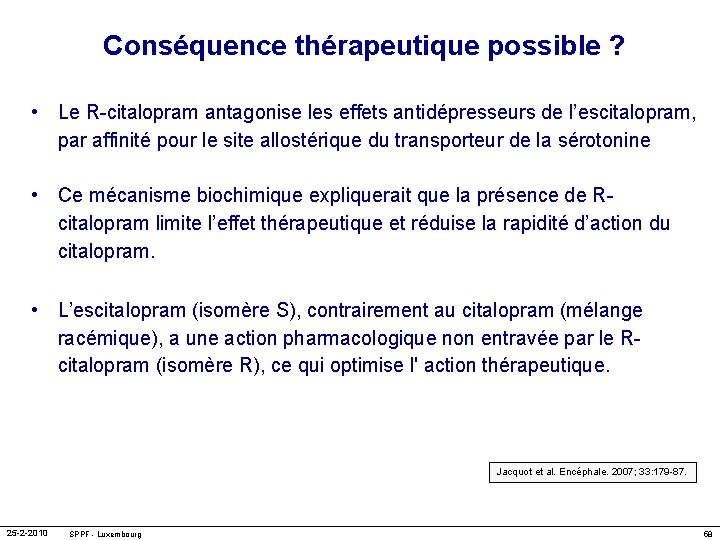 Conséquence thérapeutique possible ?

• Le R-citalopram antagonise les effets antidépresseurs de l'escitalopram, par affinité pour le site allostérique du transporteur de la sérotonine

• Ce mécanisme biochimique expliquerait que la présence de R-citalopram limite l'effet thérapeutique et réduise la rapidité d'action du citalopram.

• L'escitalopram (isomère S), contrairement au citalopram (mélange racémique), a une action pharmacologique non entravée par le R-citalopram (isomère R), ce qui optimise l' action thérapeutique.

Jacquot et al. Encéphale. 2007; 33:179-87.

25-2-2010 SPPF - Luxembourg 68